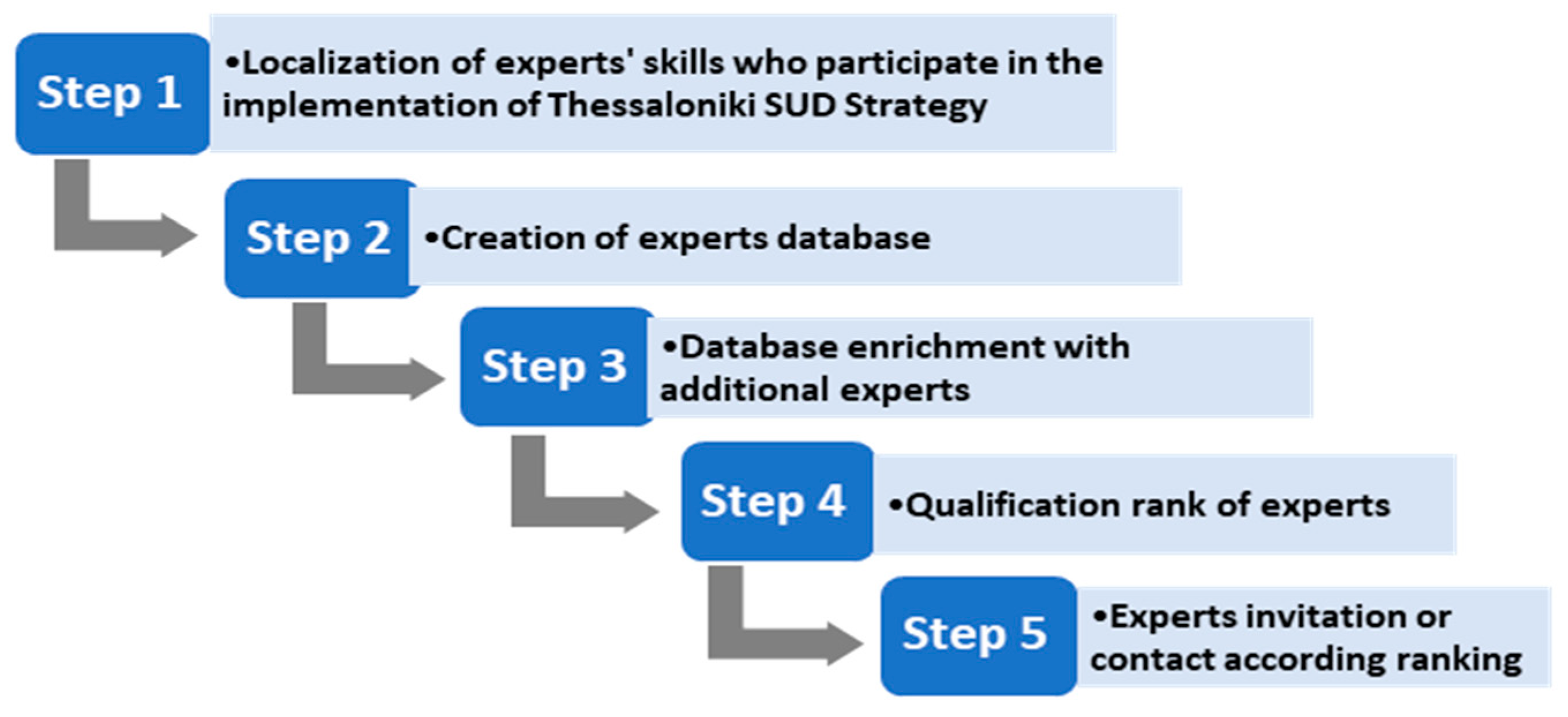 Step 1

•Localization of experts' skills who participate in the implementation of Thessaloniki SUD Strategy

Step 2

•Creation of experts database

Step 3

•Database enrichment with additional experts

Step 4

•Qualification rank of experts

Step 5

•Experts invitation or contact according ranking